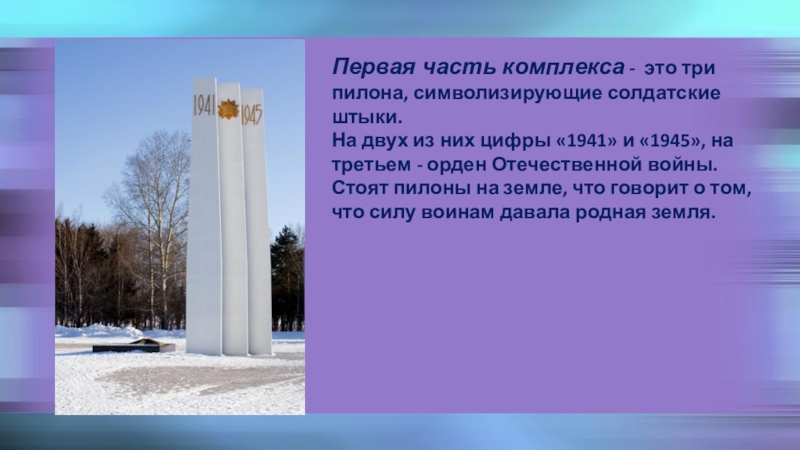 1941 1945

Первая часть комплекса - это три пилона, символизирующие солдатские штыки.
На двух из них цифры «1941» и «1945», на третьем - орден Отечественной войны. Стоят пилоны на земле, что говорит о том, что силу воинам давала родная земля.